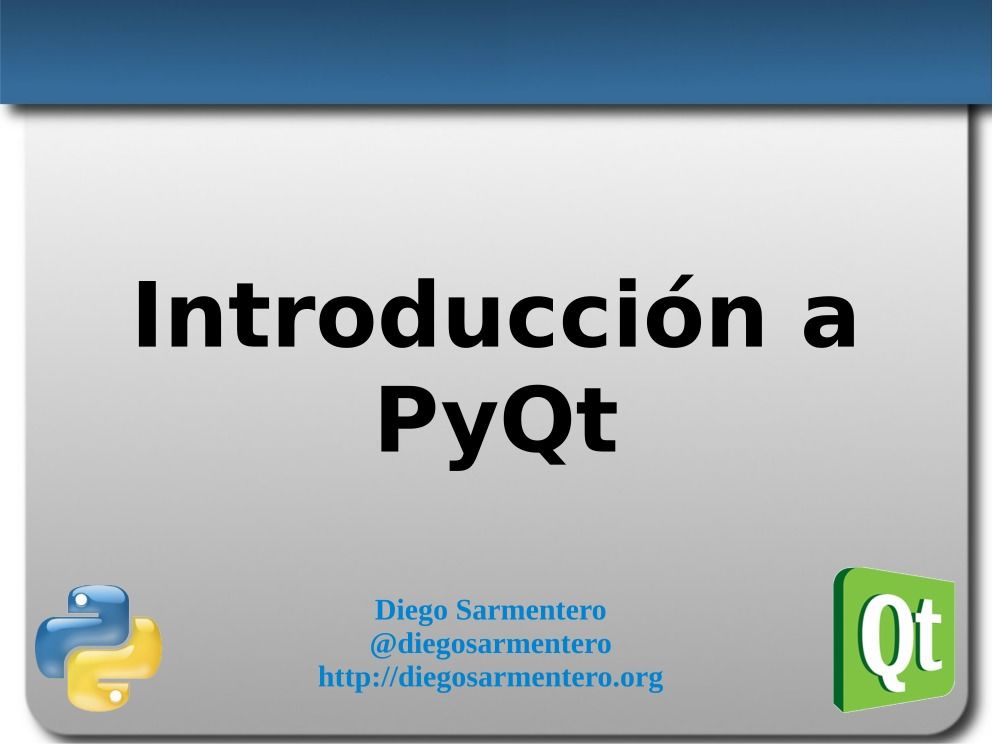 Introducción a PyQt

Diego Sarmentero
@diegosarmentero
http://diegosarmentero.org

Qt